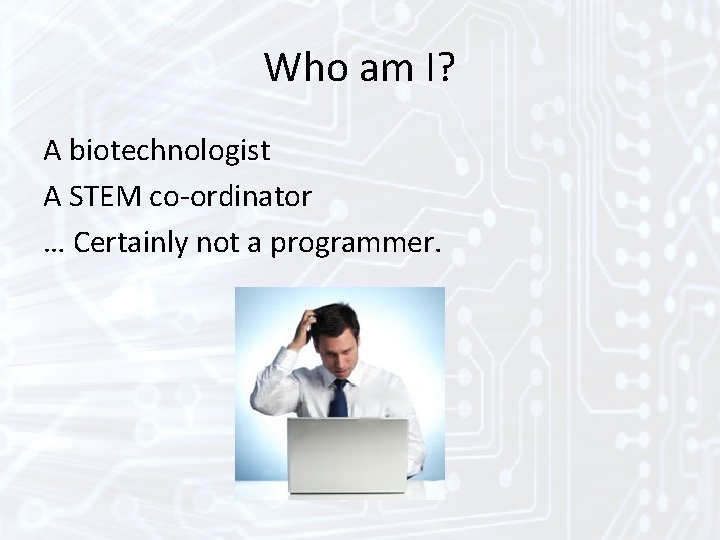 Who am I?

A biotechnologist

A STEM co-ordinator

… Certainly not a programmer.